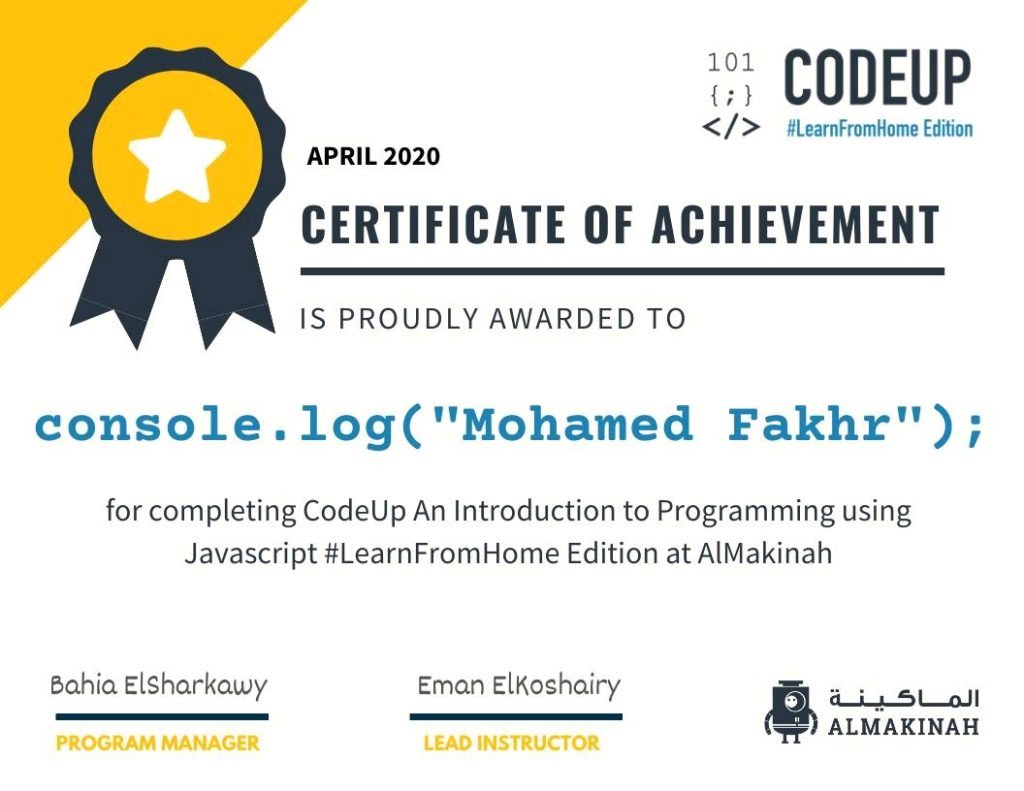 101
{;}
</>
CODEUP
#LearnFromHome Edition

APRIL 2020

CERTIFICATE OF ACHIEVEMENT

IS PROUDLY AWARDED TO

console.log("Mohamed Fakhr");

for completing CodeUp An Introduction to Programming using Javascript #LearnFromHome Edition at AlMakinah

Bahia ElSharkawy
PROGRAM MANAGER

Eman ElKoshairy
LEAD INSTRUCTOR

الماكينة
ALMAKINAH